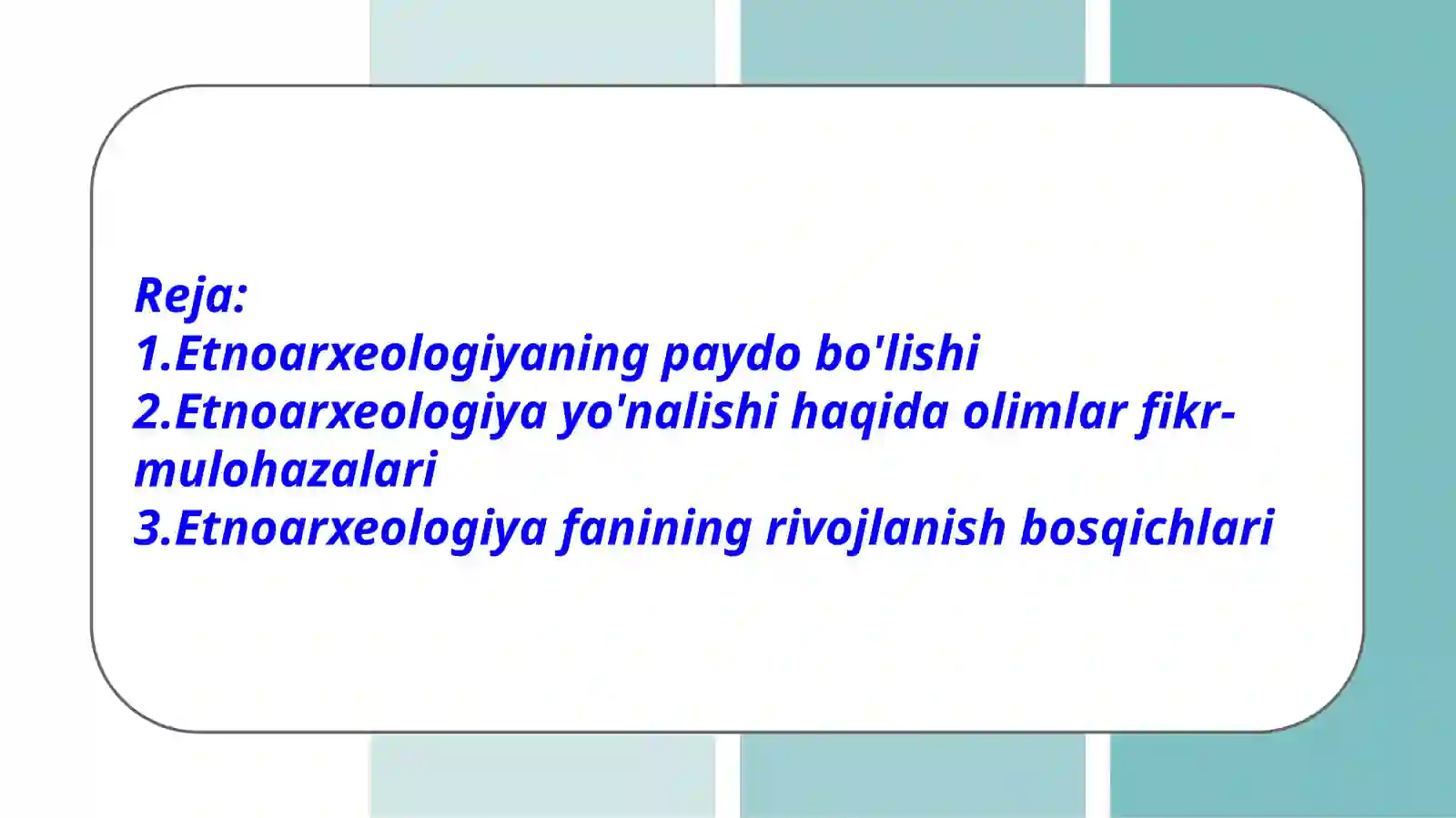 Reja:
1.Etnoarxeologiyaning paydo bo'lishi
2.Etnoarxeologiya yo'nalishi haqida olimlar fikr-mulohazalari
3.Etnoarxeologiya fanining rivojlanish bosqichlari